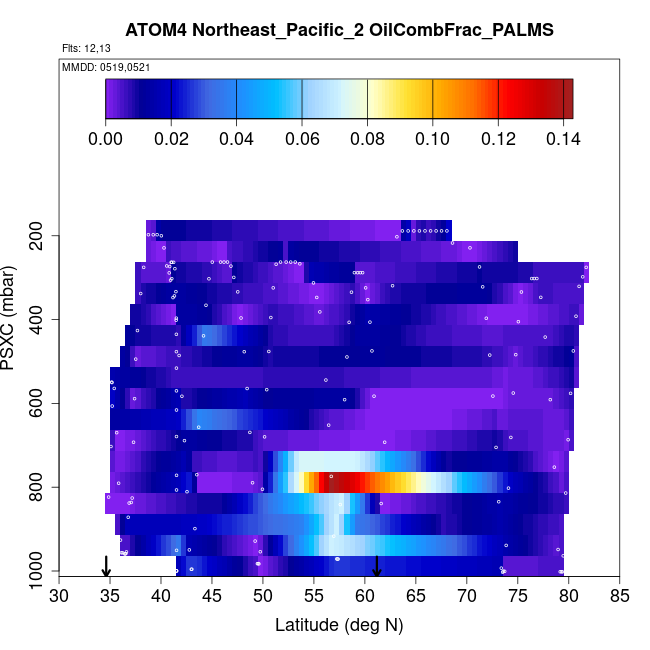 ATOM4 Northeast_Pacific_2 OilCombFrac_PALMS

Flts: 12,13

MMDD: 0519,0521

0.00 0.02 0.04 0.06 0.08 0.10 0.12 0.14

PSXC (mbar)

200
400
600
800
1000

30 35 40 45 50 55 60 65 70 75 80 85

Latitude (deg N)